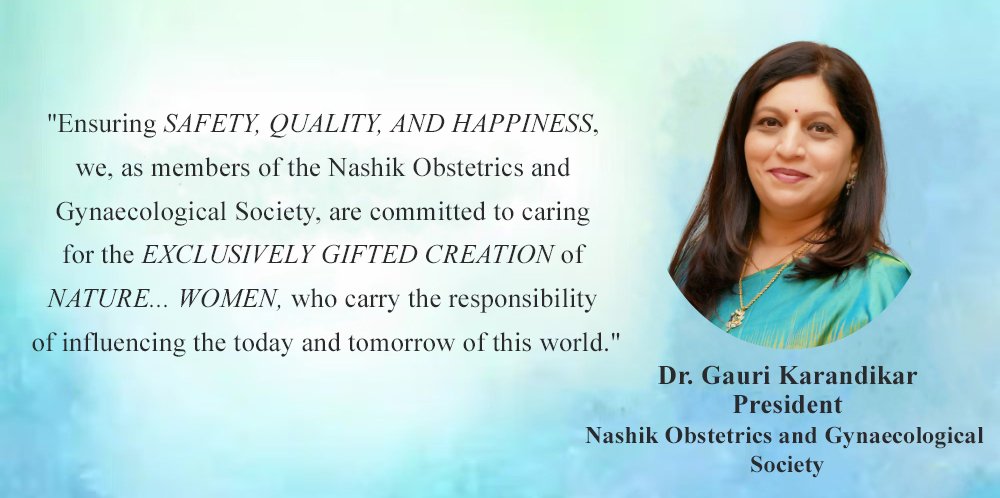 "Ensuring SAFETY, QUALITY, AND HAPPINESS, we, as members of the Nashik Obstetrics and Gynaecological Society, are committed to caring for the EXCLUSIVELY GIFTED CREATION of NATURE... WOMEN, who carry the responsibility of influencing the today and tomorrow of this world."

Dr. Gauri Karandikar
President
Nashik Obstetrics and Gynaecological Society